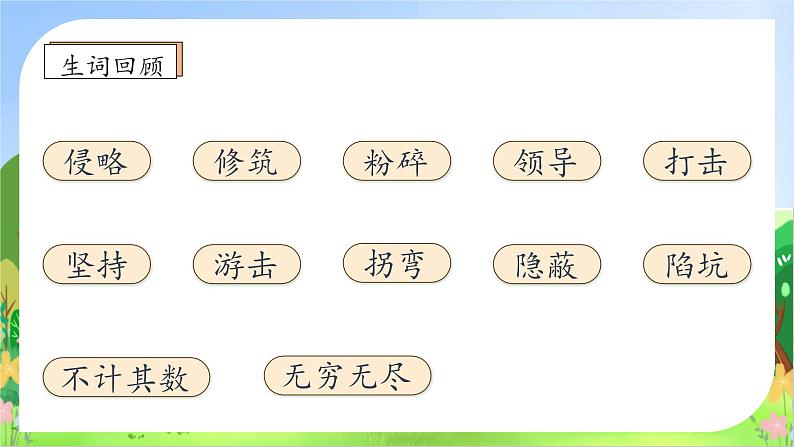 生词回顾

侵略　修筑　粉碎　领导　打击

坚持　游击　拐弯　隐蔽　陷坑

不计其数　无穷无尽